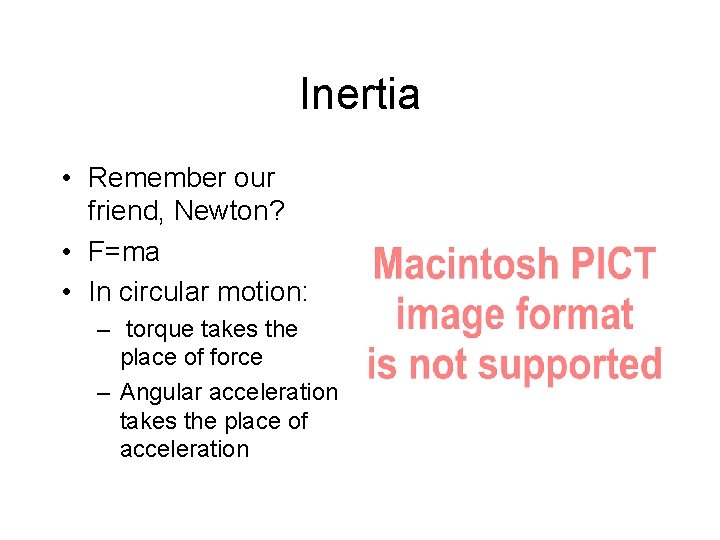 Inertia

• Remember our friend, Newton?
• F=ma
• In circular motion:
– torque takes the place of force
– Angular acceleration takes the place of acceleration

Macintosh PICT image format is not supported